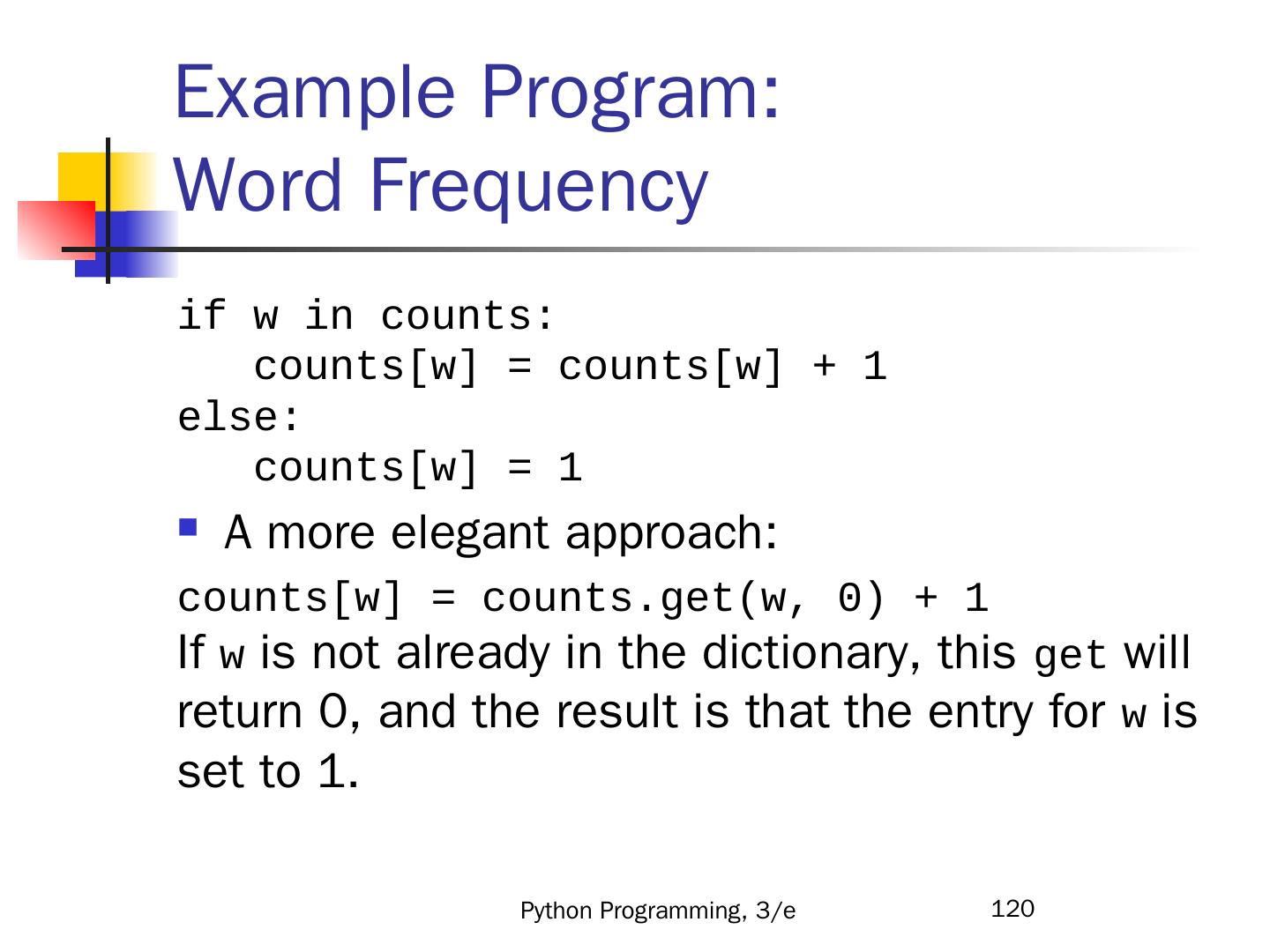 Example Program:
Word Frequency

if w in counts:
   counts[w] = counts[w] + 1
else:
   counts[w] = 1

A more elegant approach:

counts[w] = counts.get(w, 0) + 1
If w is not already in the dictionary, this get will return 0, and the result is that the entry for w is set to 1.

Python Programming, 3/e

120